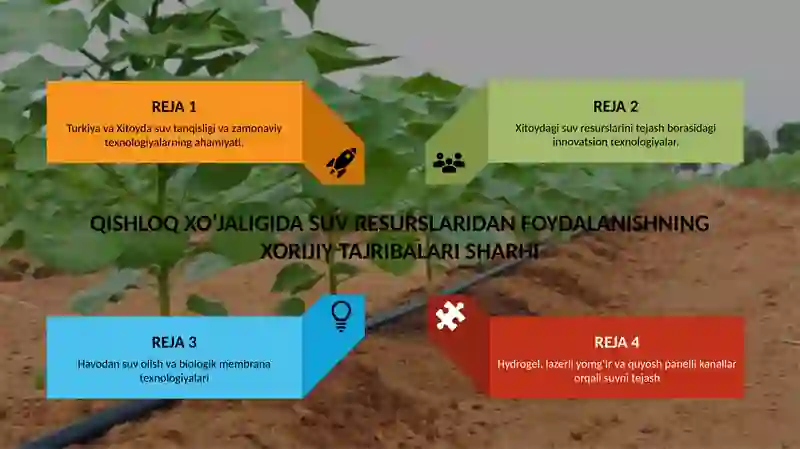 REJA 1
Turkiya va Xitoyda suv tanqisligi va zamonaviy texnologiyalarning ahamiyati.

REJA 2
Xitoydagi suv resurslarini tejash borasidagi innovatsion texnologiyalar.

QISHLOQ XO'JALIGIDA SUV RESURSLARIDAN FOYDALANISHNING XORIJIY TAJRIBALARI SHARHI

REJA 3
Havodan suv olish va biologik membrana texnologiyalari

REJA 4
Hydrogel, lazerli yomg'ir va quyosh panelli kanallar orqali suvni tejash